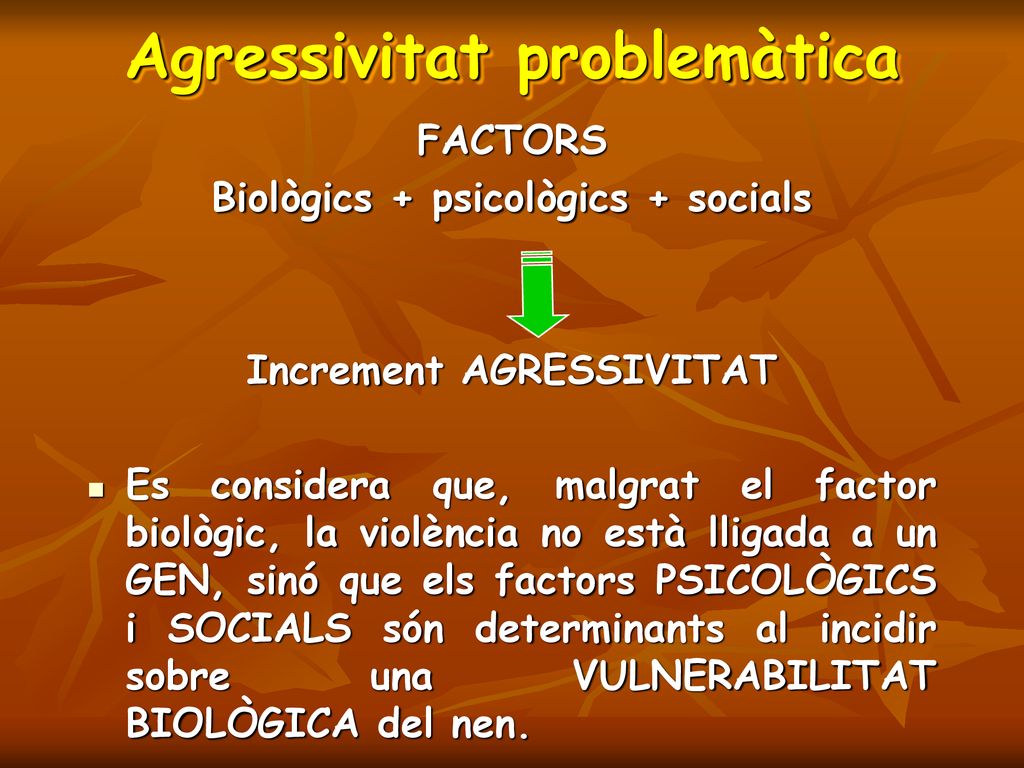 Agressivitat problemàtica

FACTORS
Biològics + psicològics + socials

Increment AGRESSIVITAT

Es considera que, malgrat el factor biològic, la violència no està lligada a un GEN, sinó que els factors PSICOLÒGICS i SOCIALS són determinants al incidir sobre una VULNERABILITAT BIOLÒGICA del nen.